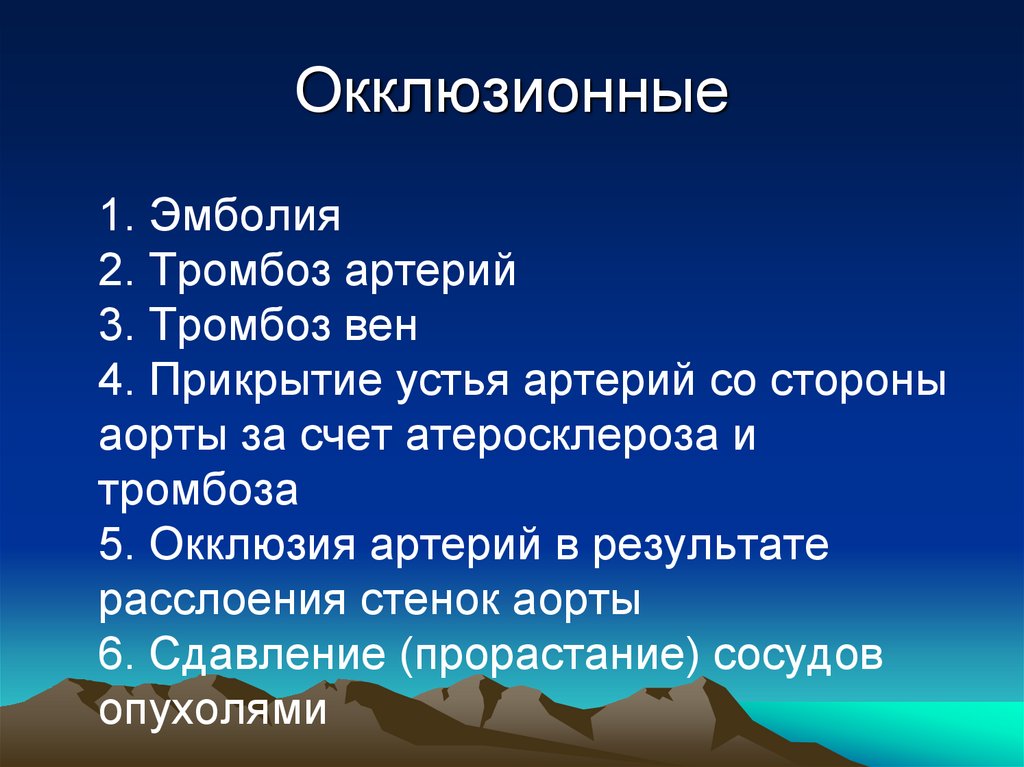 Окклюзионные

1. Эмболия
2. Тромбоз артерий
3. Тромбоз вен
4. Прикрытие устья артерий со стороны аорты за счет атеросклероза и тромбоза
5. Окклюзия артерий в результате расслоения стенок аорты
6. Сдавление (прорастание) сосудов опухолями